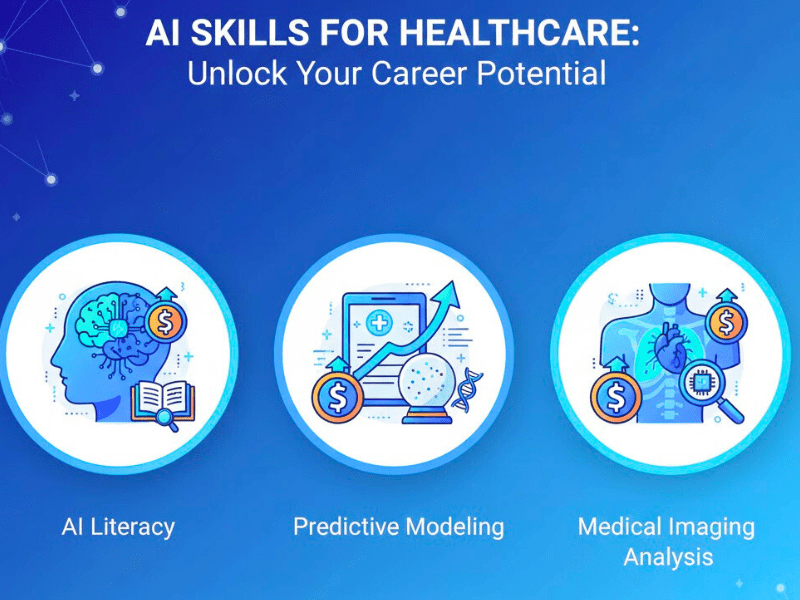 AI SKILLS FOR HEALTHCARE:
Unlock Your Career Potential

AI Literacy

Predictive Modeling

Medical Imaging Analysis